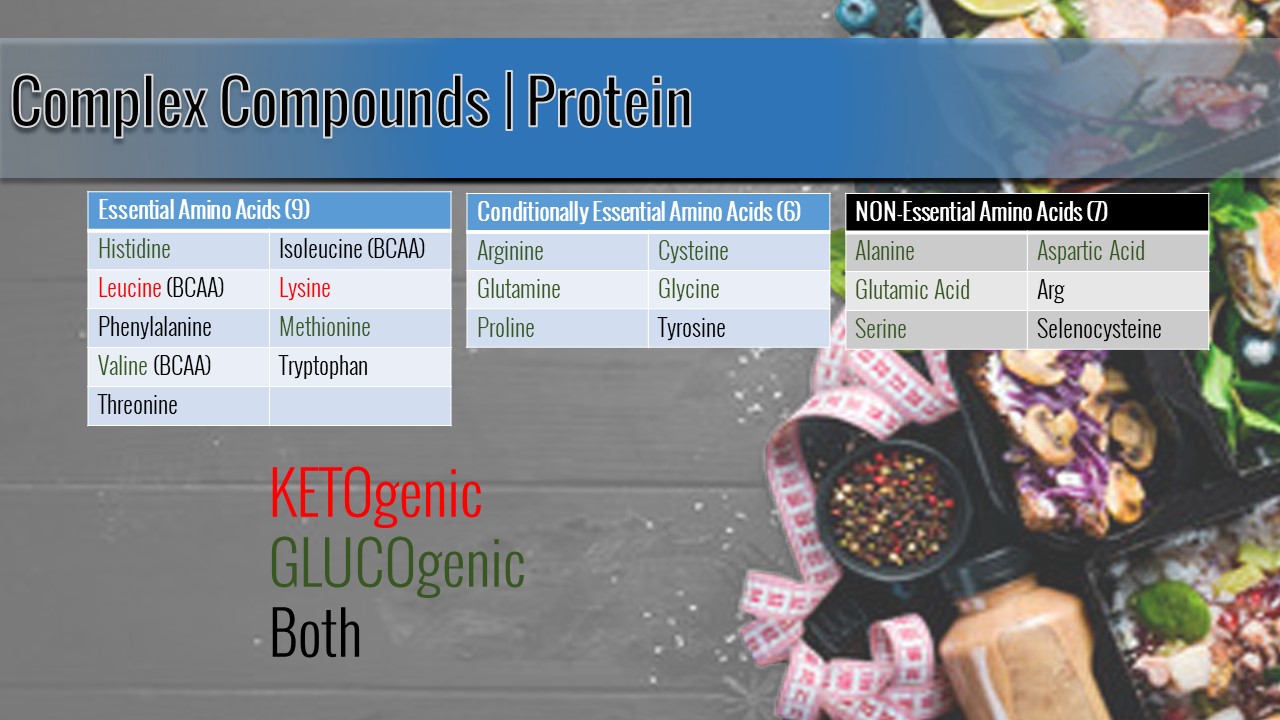 Complex Compounds | Protein

| Essential Amino Acids (9) | |
|---|---|
| Histidine | Isoleucine (BCAA) |
| Leucine (BCAA) | Lysine |
| Phenylalanine | Methionine |
| Valine (BCAA) | Tryptophan |
| Threonine | |

| Conditionally Essential Amino Acids (6) | |
|---|---|
| Arginine | Cysteine |
| Glutamine | Glycine |
| Proline | Tyrosine |

| NON-Essential Amino Acids (7) | |
|---|---|
| Alanine | Aspartic Acid |
| Glutamic Acid | Arg |
| Serine | Selenocysteine |

KETOgenic
GLUCOgenic
Both